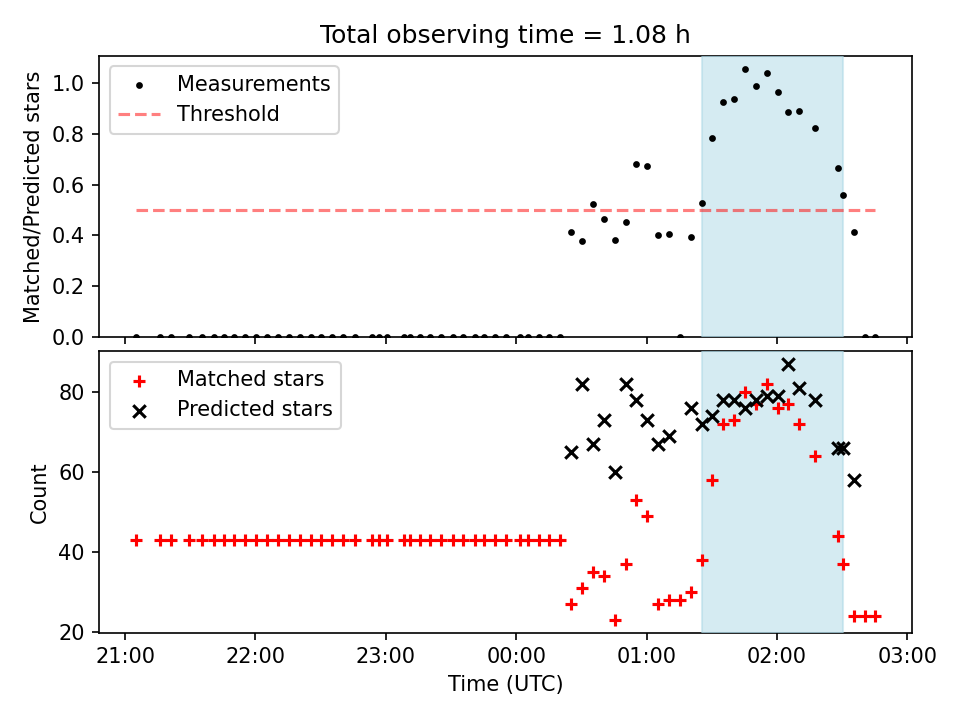 Total observing time = 1.08 h

Measurements
Threshold

Matched/Predicted stars

1.0
0.8
0.6
0.4
0.2
0.0

Matched stars
Predicted stars

Count

80
60
40
20

21:00
22:00
23:00
00:00
01:00
02:00
03:00

Time (UTC)